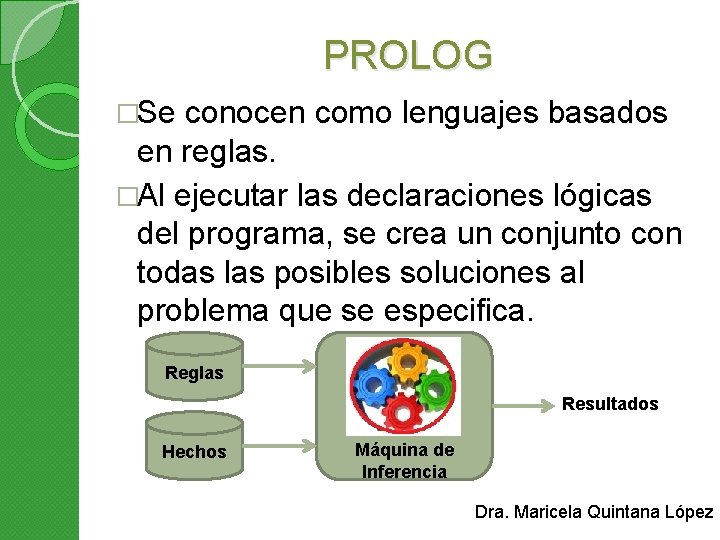 PROLOG

□Se conocen como lenguajes basados en reglas.

□Al ejecutar las declaraciones lógicas del programa, se crea un conjunto con todas las posibles soluciones al problema que se especifica.

Reglas

Hechos

Máquina de Inferencia

Resultados

Dra. Maricela Quintana López